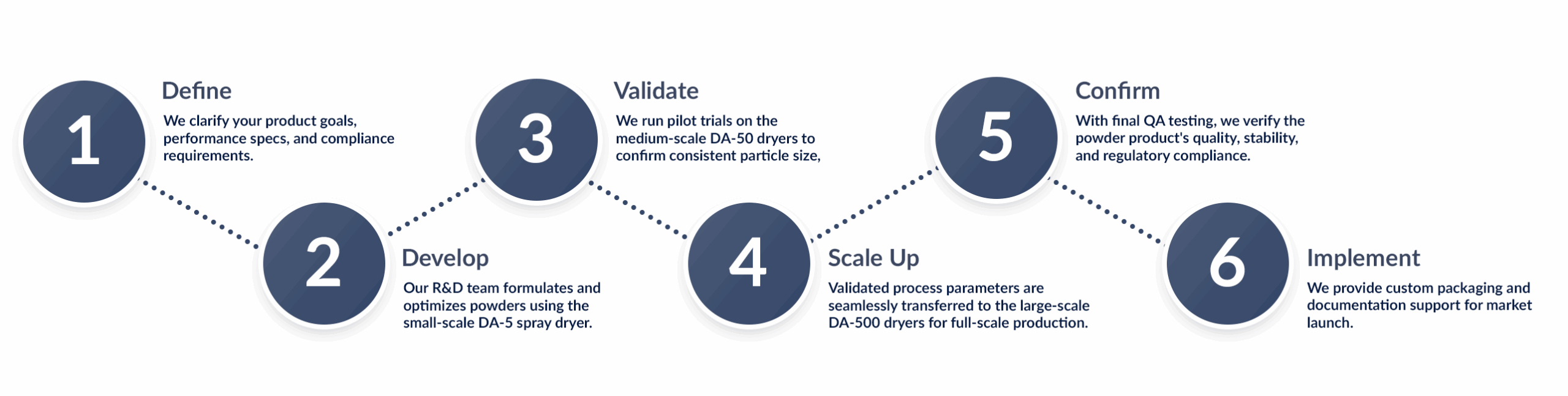 1

Define

We clarify your product goals, performance specs, and compliance requirements.

2

Develop

Our R&D team formulates and optimizes powders using the small-scale DA-5 spray dryer.

3

Validate

We run pilot trials on the medium-scale DA-50 dryers to confirm consistent particle size,

4

Scale Up

Validated process parameters are seamlessly transferred to the large-scale DA-500 dryers for full-scale production.

5

Confirm

With final QA testing, we verify the powder product's quality, stability, and regulatory compliance.

6

Implement

We provide custom packaging and documentation support for market launch.